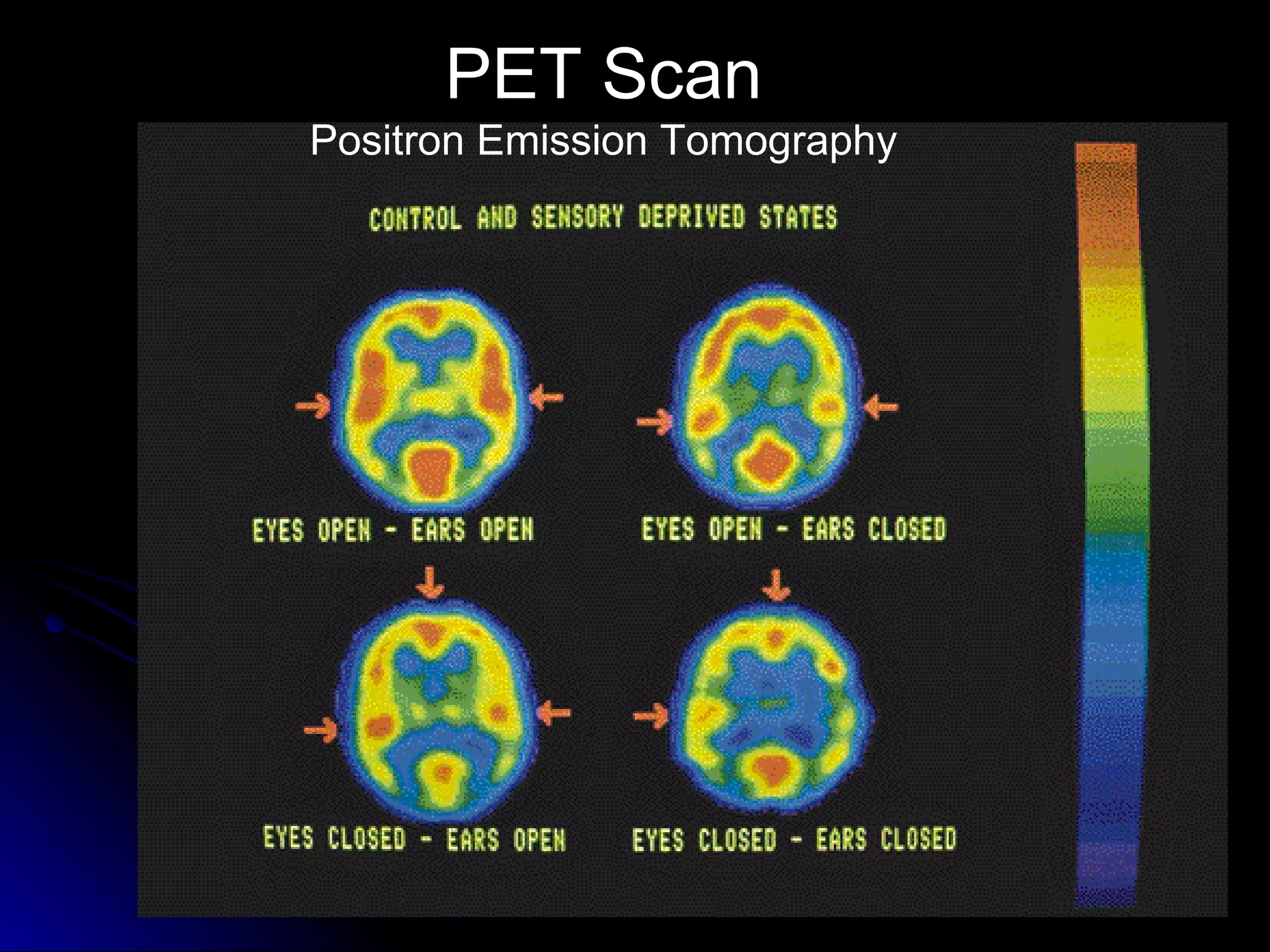 PET Scan

Positron Emission Tomography

CONTROL AND SENSORY DEPRIVED STATES

EYES OPEN - EARS OPEN

EYES OPEN - EARS CLOSED

EYES CLOSED - EARS OPEN

EYES CLOSED - EARS CLOSED